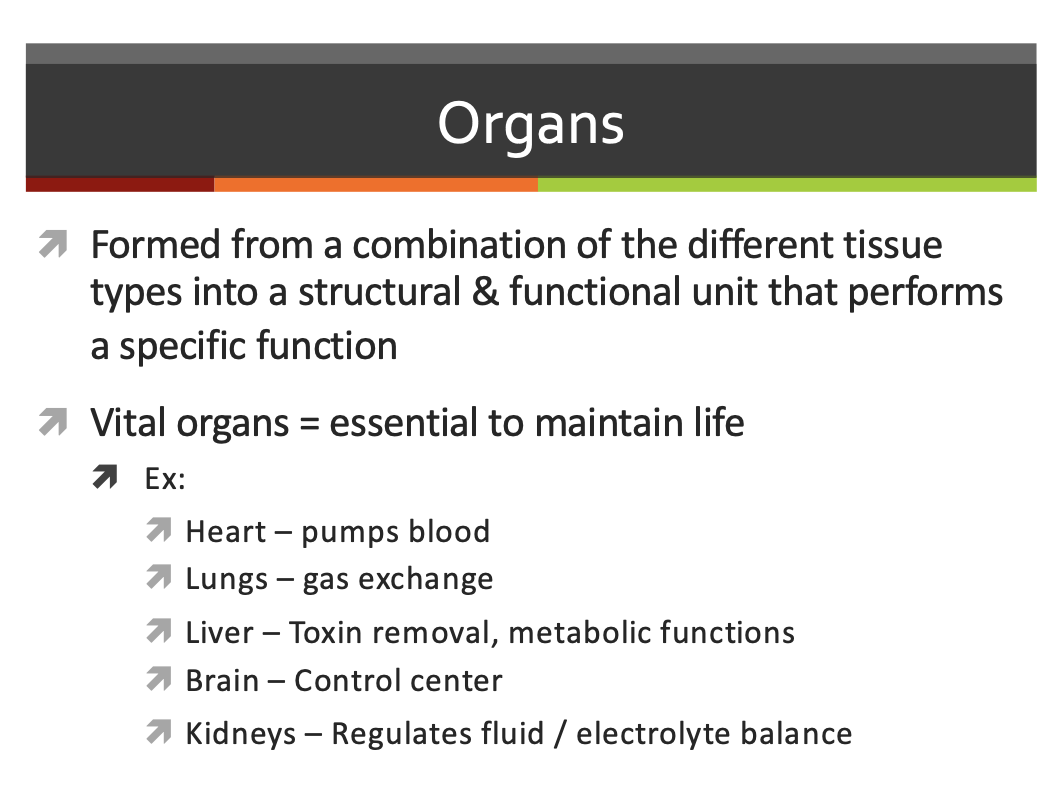 Organs

Formed from a combination of the different tissue types into a structural & functional unit that performs a specific function

Vital organs = essential to maintain life

Ex:

Heart – pumps blood

Lungs – gas exchange

Liver – Toxin removal, metabolic functions

Brain – Control center

Kidneys – Regulates fluid / electrolyte balance